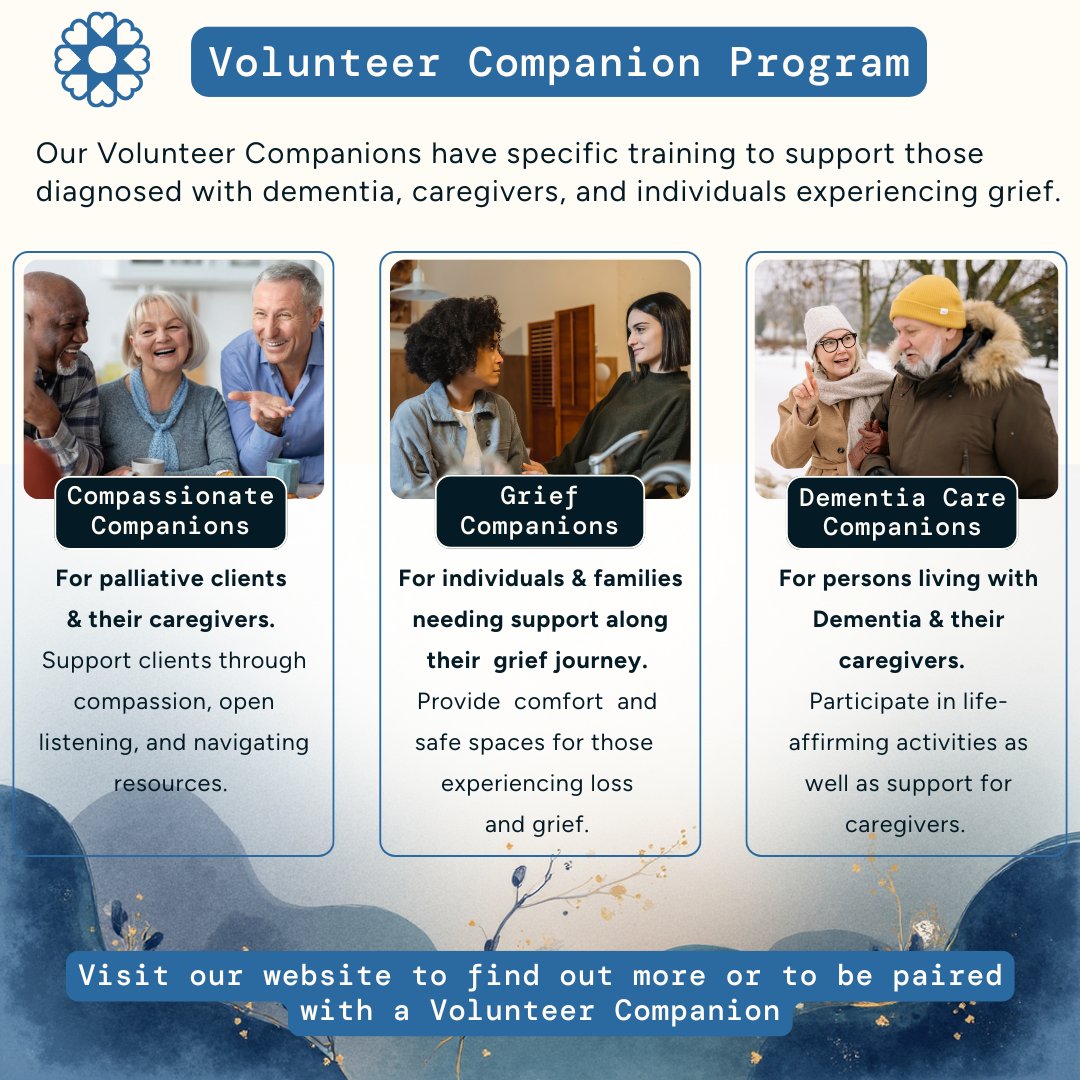 Volunteer Companion Program

Our Volunteer Companions have specific training to support those diagnosed with dementia, caregivers, and individuals experiencing grief.

Compassionate Companions

For palliative clients & their caregivers.
Support clients through compassion, open listening, and navigating resources.

Grief Companions

For individuals & families needing support along their grief journey.
Provide comfort and safe spaces for those experiencing loss and grief.

Dementia Care Companions

For persons living with Dementia & their caregivers.
Participate in life-affirming activities as well as support for caregivers.

Visit our website to find out more or to be paired with a Volunteer Companion